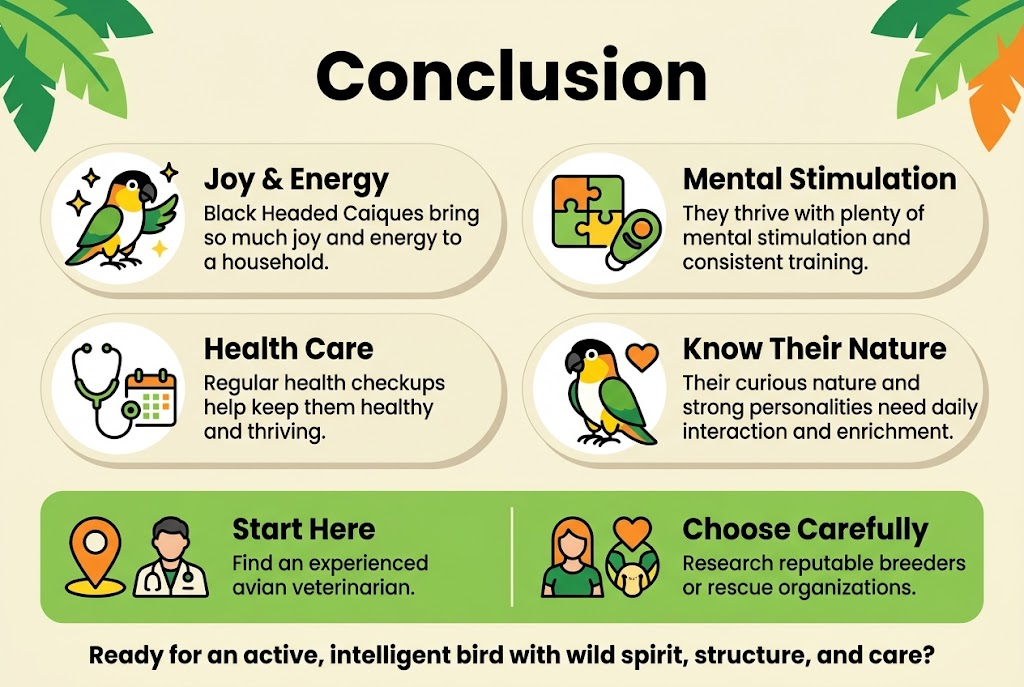 Conclusion

Joy & Energy
Black Headed Caiques bring so much joy and energy to a household.

Mental Stimulation
They thrive with plenty of mental stimulation and consistent training.

Health Care
Regular health checkups help keep them healthy and thriving.

Know Their Nature
Their curious nature and strong personalities need daily interaction and enrichment.

Start Here
Find an experienced avian veterinarian.

Choose Carefully
Research reputable breeders or rescue organizations.

Ready for an active, intelligent bird with wild spirit, structure, and care?